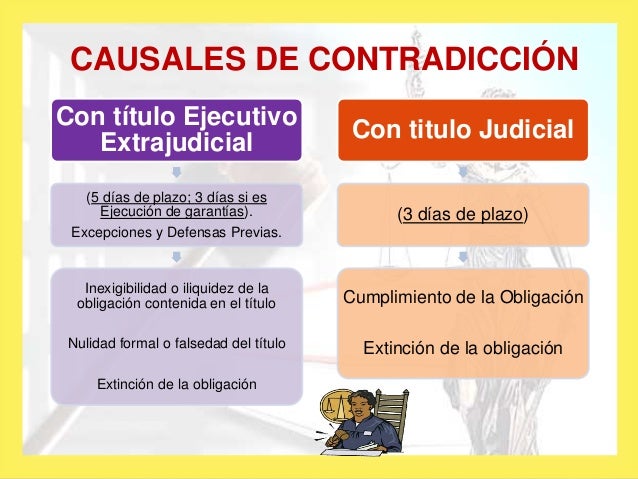 CAUSALES DE CONTRADICCIÓN

Con título Ejecutivo Extrajudicial

(5 días de plazo; 3 días si es Ejecución de garantías).

Excepciones y Defensas Previas.

Inexigibilidad o iliquidez de la obligación contenida en el título

Nulidad formal o falsedad del título

Extinción de la obligación

Con titulo Judicial

(3 días de plazo)

Cumplimiento de la Obligación

Extinción de la obligación